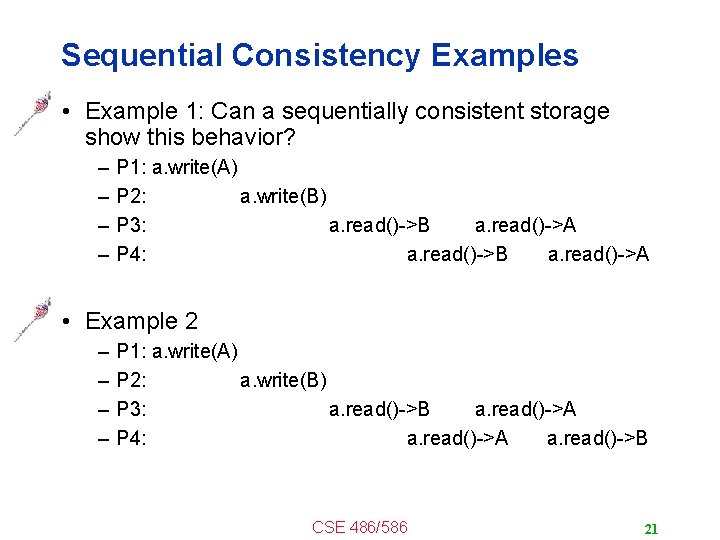 Sequential Consistency Examples

• Example 1: Can a sequentially consistent storage show this behavior?

– P1: a.write(A)
– P2: a.write(B)
– P3: a.read()->B a.read()->A
– P4: a.read()->B a.read()->A

• Example 2

– P1: a.write(A)
– P2: a.write(B)
– P3: a.read()->B a.read()->A
– P4: a.read()->A a.read()->B

CSE 486/586

21